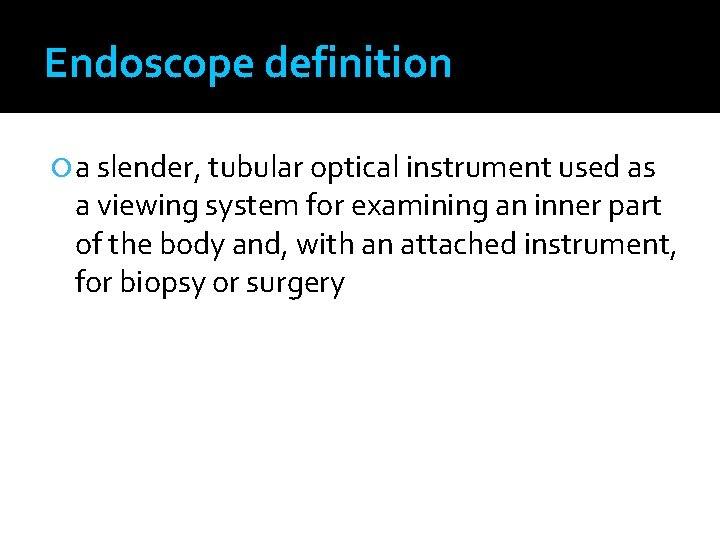 Endoscope definition

a slender, tubular optical instrument used as a viewing system for examining an inner part of the body and, with an attached instrument, for biopsy or surgery